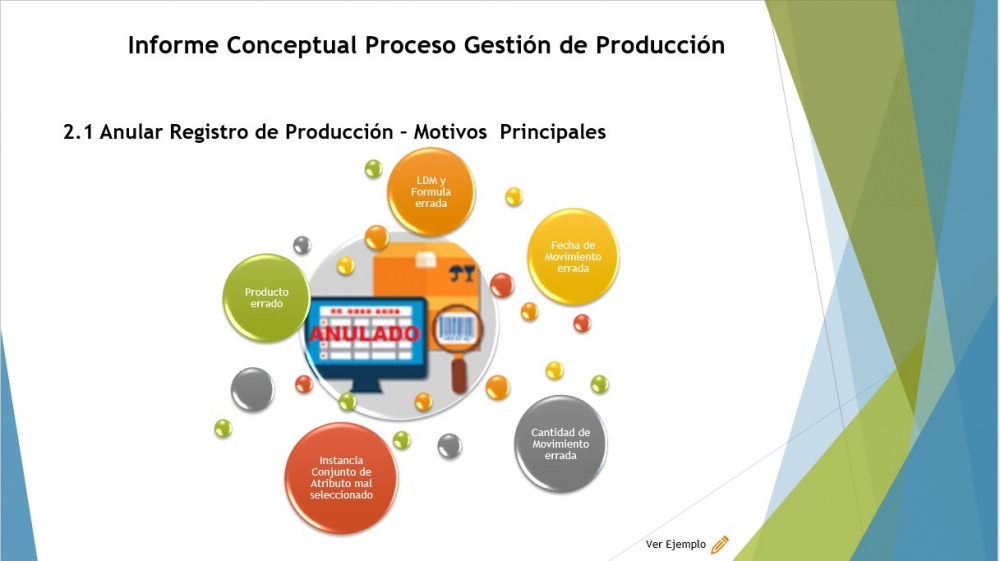 Informe Conceptual Proceso Gestión de Producción

2.1 Anular Registro de Producción – Motivos Principales

LDM y Formula errada

Fecha de Movimiento errada

Producto errado

ANULADO

Cantidad de Movimiento errada

Instancia Conjunto de Atributo mal seleccionado

Ver Ejemplo